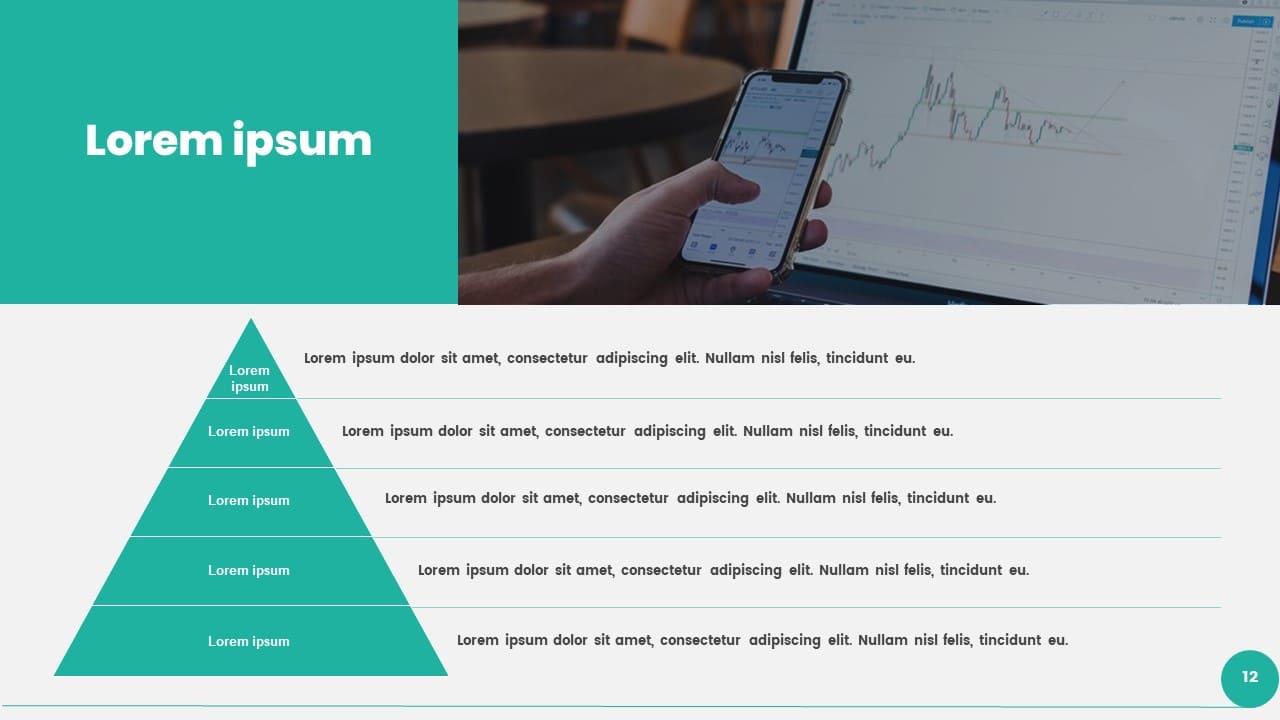 Lorem ipsum

Lorem ipsum

Lorem ipsum dolor sit amet, consectetur adipiscing elit. Nullam nisl felis, tincidunt eu.

Lorem ipsum

Lorem ipsum dolor sit amet, consectetur adipiscing elit. Nullam nisl felis, tincidunt eu.

Lorem ipsum

Lorem ipsum dolor sit amet, consectetur adipiscing elit. Nullam nisl felis, tincidunt eu.

Lorem ipsum

Lorem ipsum dolor sit amet, consectetur adipiscing elit. Nullam nisl felis, tincidunt eu.

Lorem ipsum

Lorem ipsum dolor sit amet, consectetur adipiscing elit. Nullam nisl felis, tincidunt eu.

12